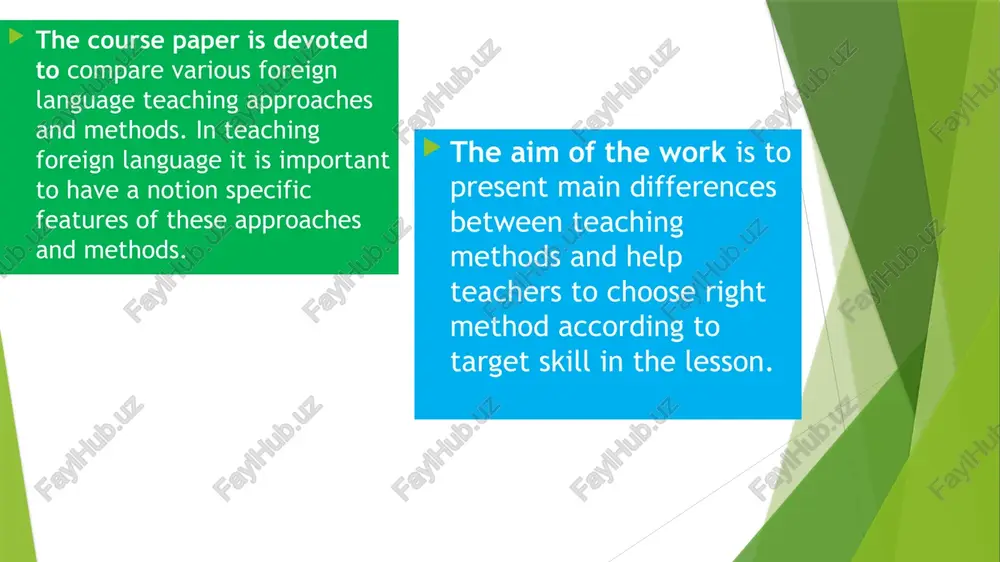 The course paper is devoted to compare various foreign language teaching approaches and methods. In teaching foreign language it is important to have a notion specific features of these approaches and methods.

The aim of the work is to present main differences between teaching methods and help teachers to choose right method according to target skill in the lesson.

FaylHub.uz